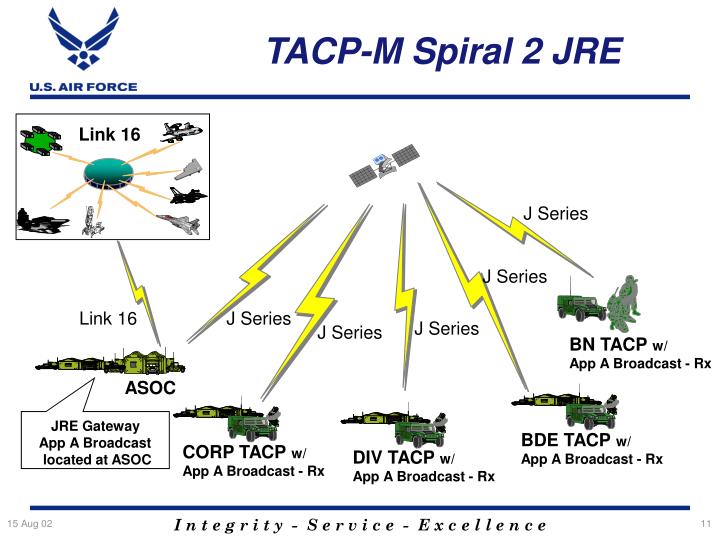 U.S. AIR FORCE

TACP-M Spiral 2 JRE

Link 16

J Series

J Series

Link 16

J Series

J Series

J Series

BN TACP w/
App A Broadcast - Rx

ASOC

JRE Gateway
App A Broadcast
located at ASOC

CORP TACP w/
App A Broadcast - Rx

DIV TACP w/
App A Broadcast - Rx

BDE TACP w/
App A Broadcast - Rx

15 Aug 02

Integrity - Service - Excellence

11